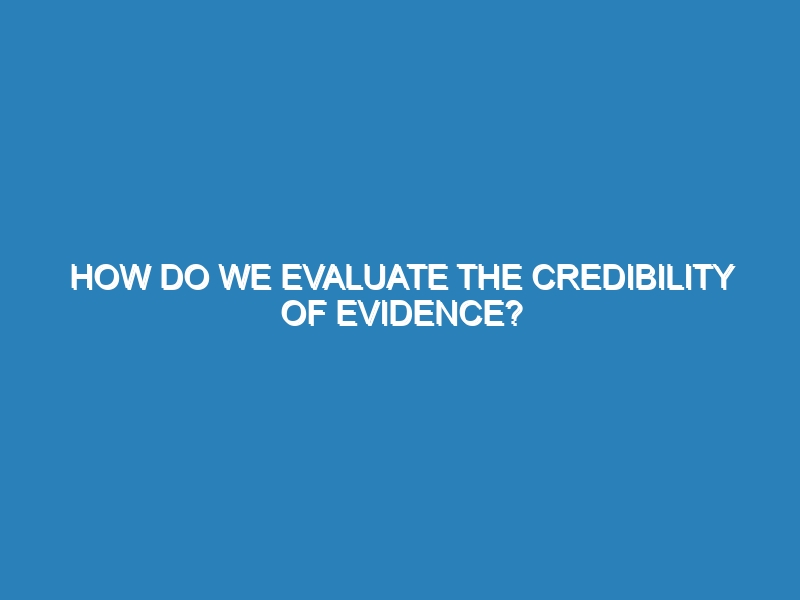 HOW DO WE EVALUATE THE CREDIBILITY OF EVIDENCE?